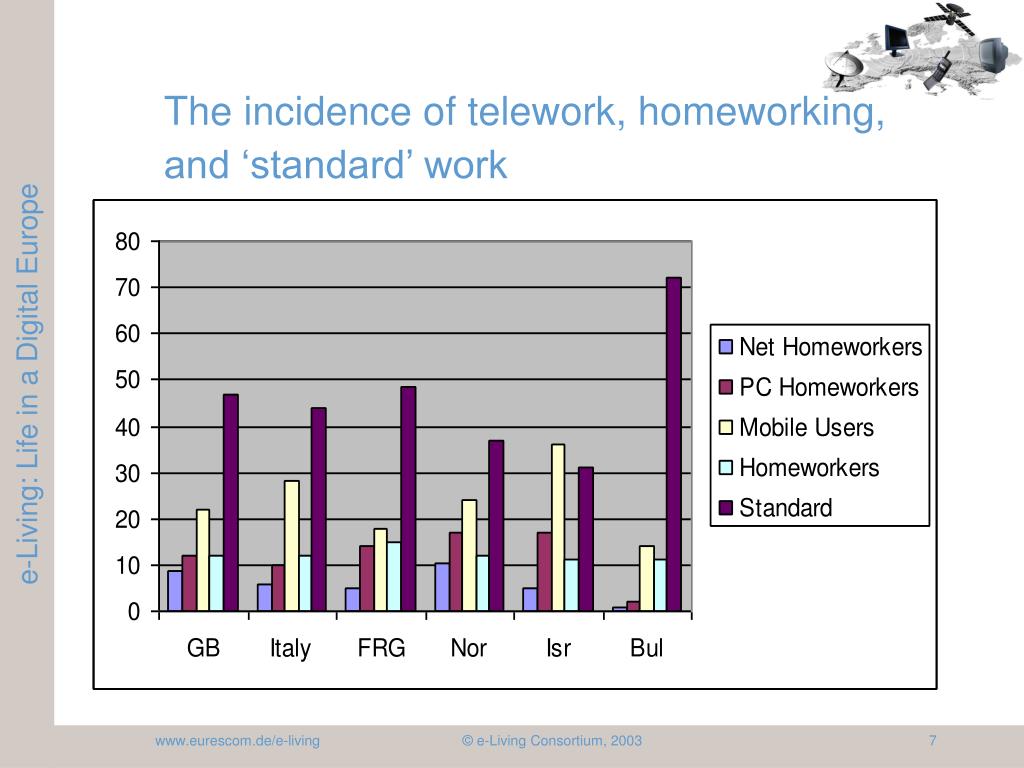 e-Living: Life in a Digital Europe

The incidence of telework, homeworking, and ‘standard’ work

80
70
60
50
40
30
20
10
0

GB
Italy
FRG
Nor
Isr
Bul

Net Homeworkers
PC Homeworkers
Mobile Users
Homeworkers
Standard

www.eurescom.de/e-living
© e-Living Consortium, 2003
7